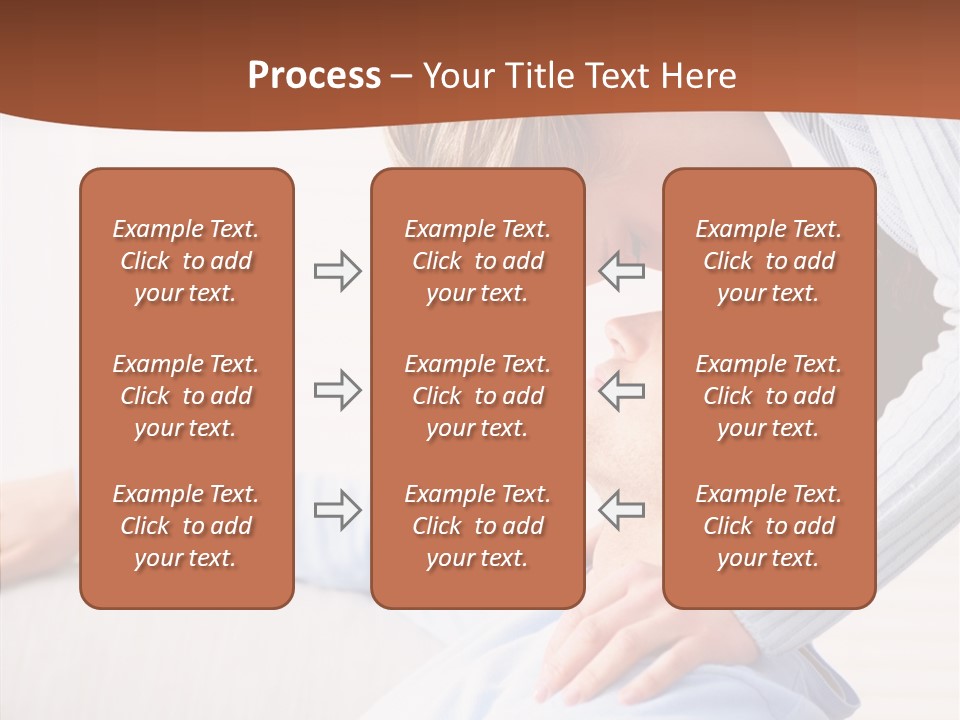 Process – Your Title Text Here

Example Text. Click to add your text.

Example Text. Click to add your text.

Example Text. Click to add your text.

Example Text. Click to add your text.

Example Text. Click to add your text.

Example Text. Click to add your text.

Example Text. Click to add your text.

Example Text. Click to add your text.

Example Text. Click to add your text.